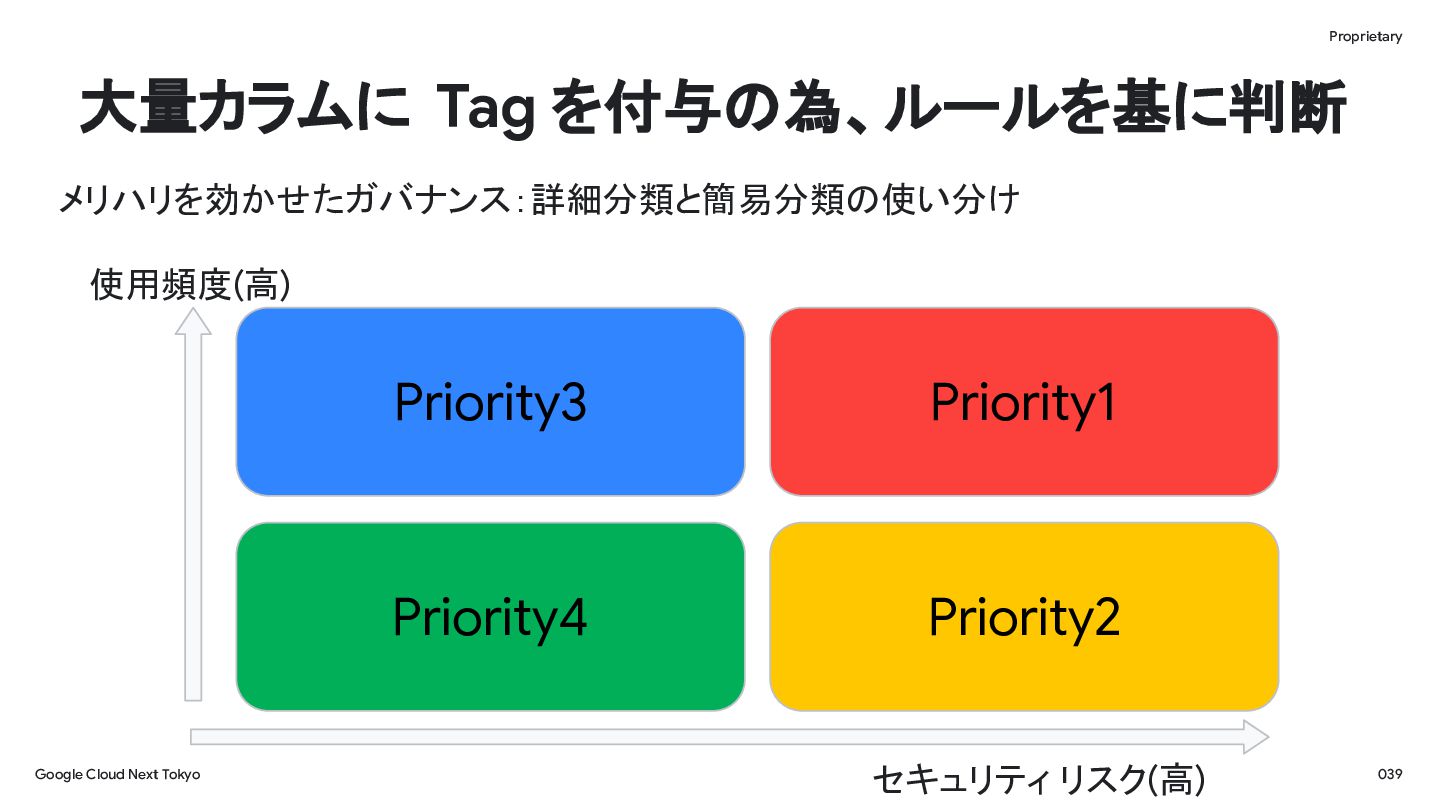 Proprietary

大量カラムに Tag を付与の為、ルールを基に判断

メリハリを効かせたガバナンス：詳細分類と簡易分類の使い分け

使用頻度(高)

Priority3

Priority1

Priority4

Priority2

セキュリティリスク(高)

Google Cloud Next Tokyo

039